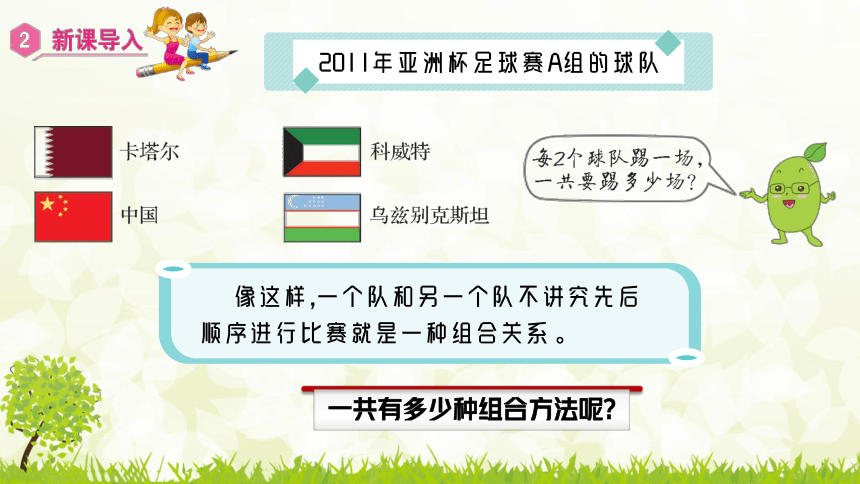 2 新课导入

2011年亚洲杯足球赛A组的球队

卡塔尔

科威特

中国

乌兹别克斯坦

每2个球队踢一场，一共要踢多少场？

像这样,一个队和另一个队不讲究先后顺序进行比赛就是一种组合关系。

一共有多少种组合方法呢？